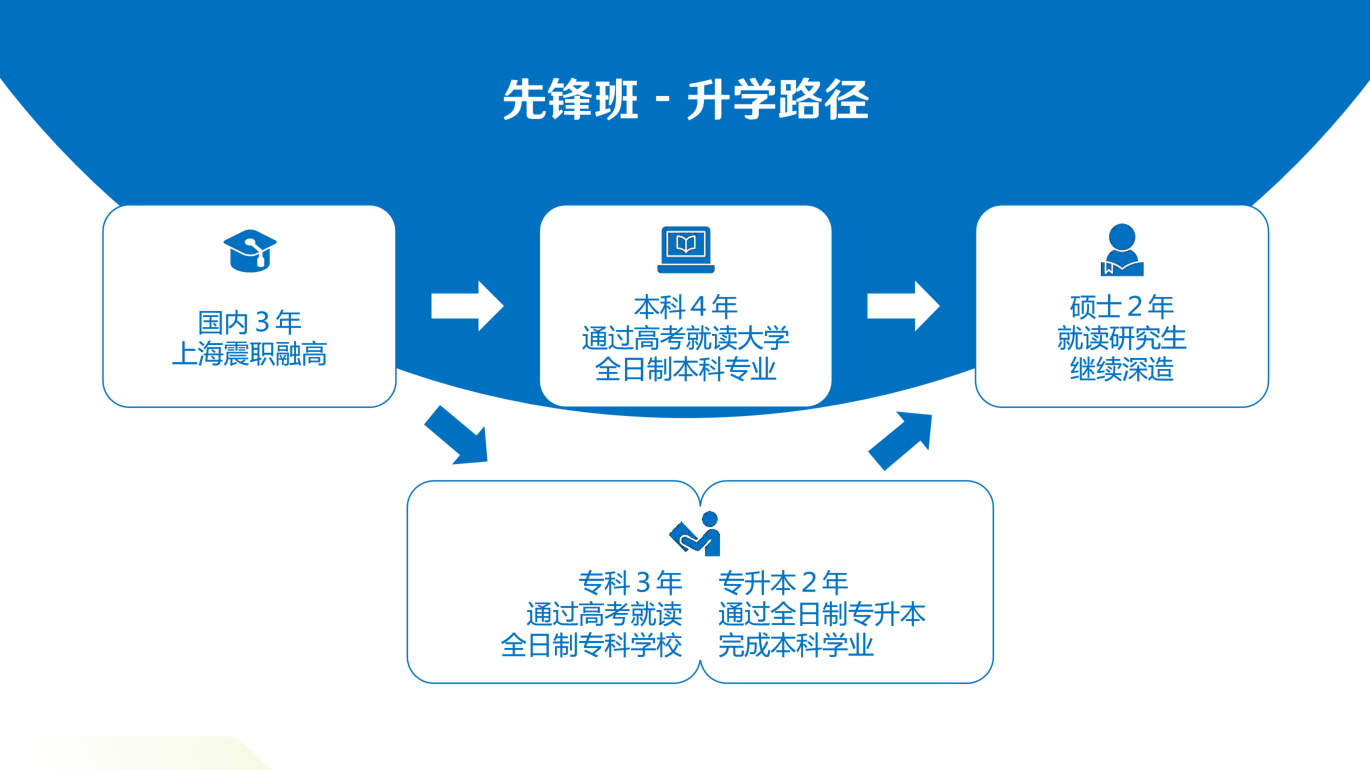 先锋班 - 升学路径

国内 3 年
上海震职融高

本科 4 年
通过高考就读大学
全日制本科专业

硕士 2 年
就读研究生
继续深造

专科 3 年
通过高考就读
全日制专科学校

专升本 2 年
通过全日制专升本
完成本科学业